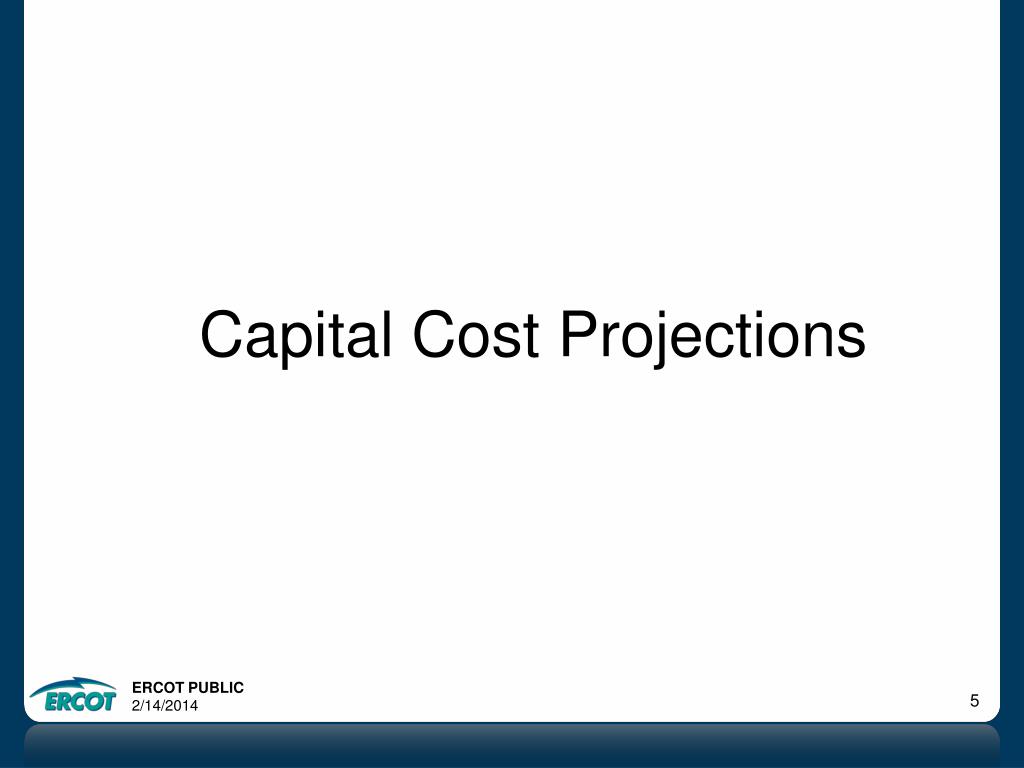 Capital Cost Projections

ERCOT

ERCOT PUBLIC
2/14/2014

5